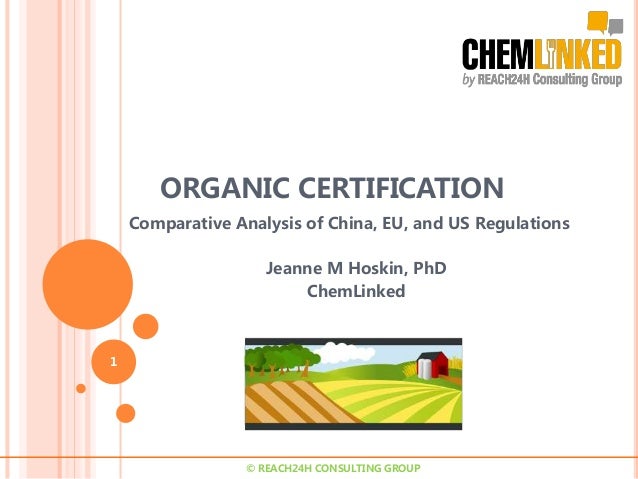 CHEMLINKED
by REACH24H Consulting Group

ORGANIC CERTIFICATION

Comparative Analysis of China, EU, and US Regulations

Jeanne M Hoskin, PhD
ChemLinked

1

© REACH24H CONSULTING GROUP